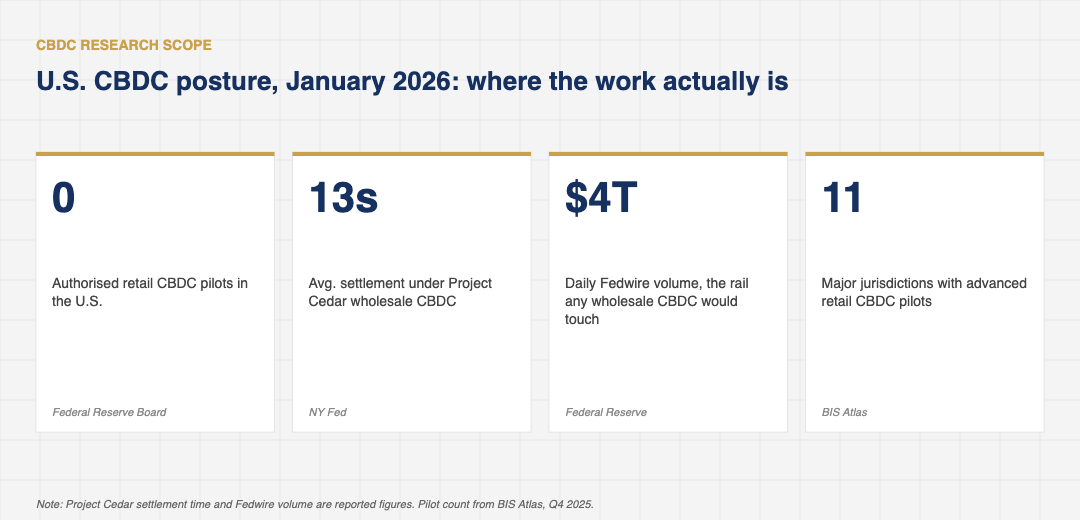 CBDC RESEARCH SCOPE

U.S. CBDC posture, January 2026: where the work actually is

0

Authorised retail CBDC pilots in the U.S.

Federal Reserve Board

13s

Avg. settlement under Project Cedar wholesale CBDC

NY Fed

$4T

Daily Fedwire volume, the rail any wholesale CBDC would touch

Federal Reserve

11

Major jurisdictions with advanced retail CBDC pilots

BIS Atlas

Note: Project Cedar settlement time and Fedwire volume are reported figures. Pilot count from BIS Atlas, Q4 2025.